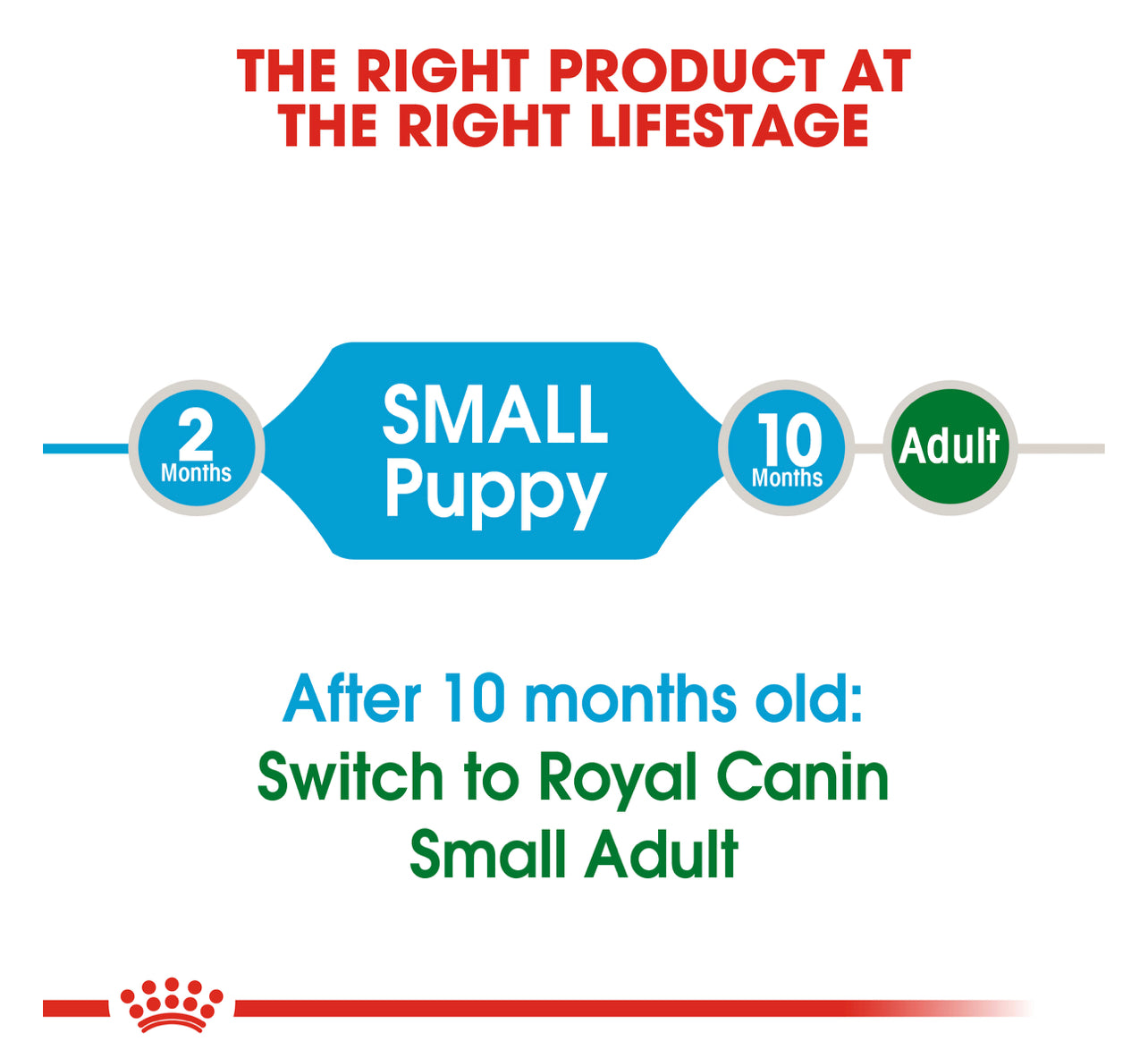 THE RIGHT PRODUCT AT THE RIGHT LIFESTAGE

2 Months

SMALL Puppy

10 Months

Adult

After 10 months old:
Switch to Royal Canin Small Adult